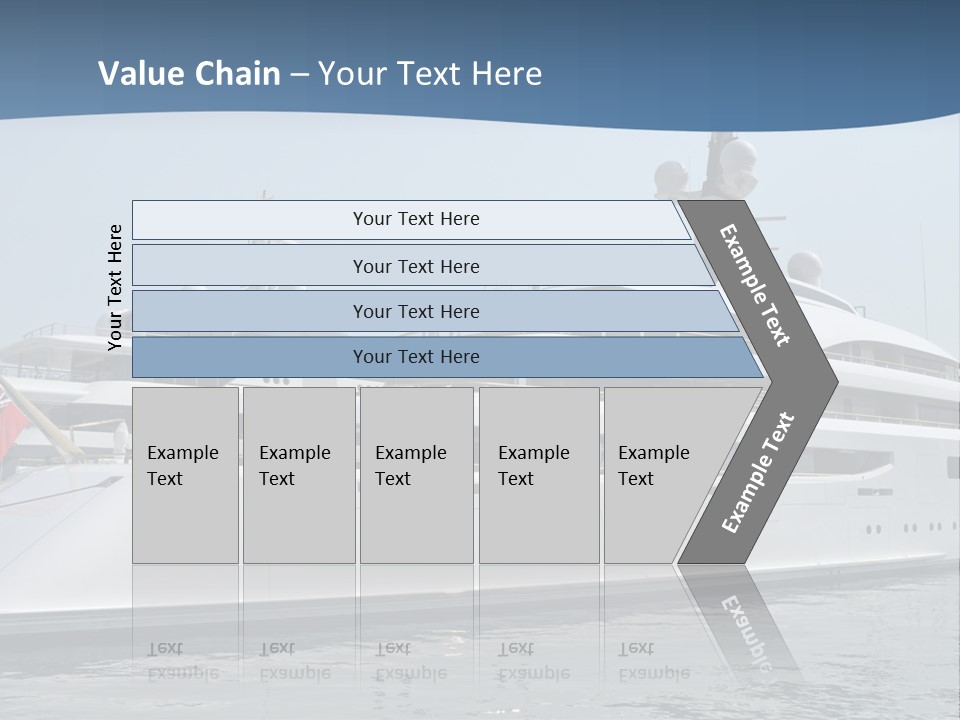 Value Chain – Your Text Here

Your Text Here

Your Text Here

Your Text Here

Your Text Here

Your Text Here

Example Text

Example Text

Example Text

Example Text

Example Text

Example Text

Example Text